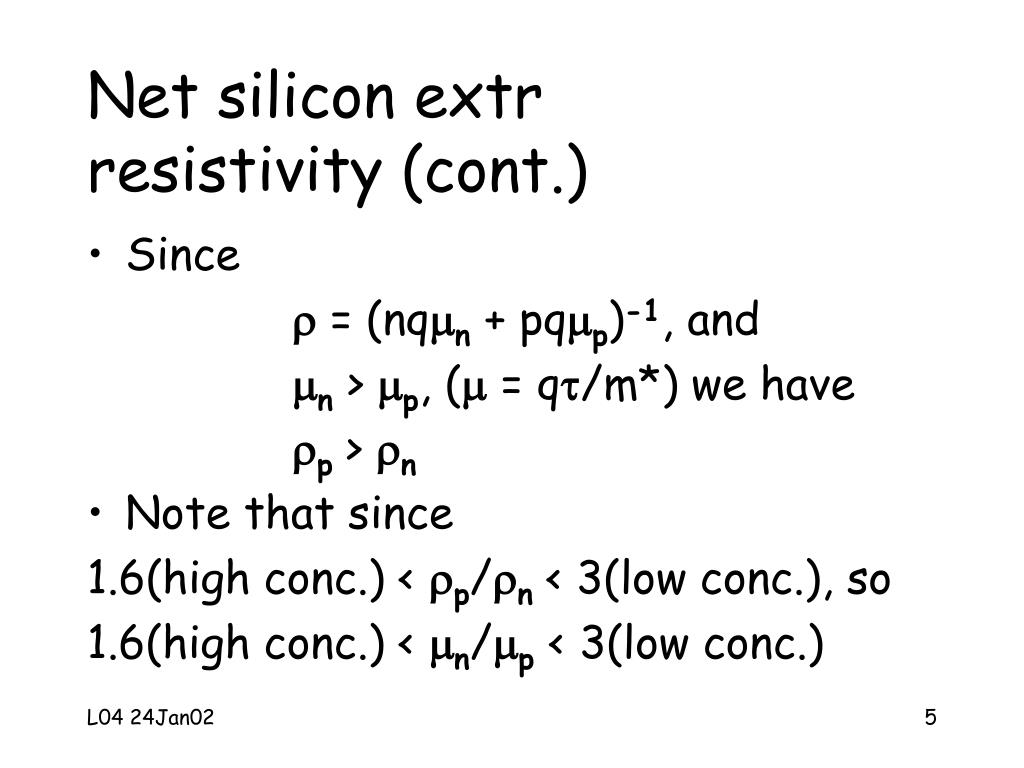 Net silicon extr resistivity (cont.)

• Since

$\rho = (nq\mu_n + pq\mu_p)^{-1}$, and

$\mu_n > \mu_p$, ($\mu = q\tau/m^*$) we have

$\rho_p > \rho_n$

• Note that since

1.6(high conc.) < $\rho_p/\rho_n$ < 3(low conc.), so

1.6(high conc.) < $\mu_n/\mu_p$ < 3(low conc.)

L04 24Jan02

5